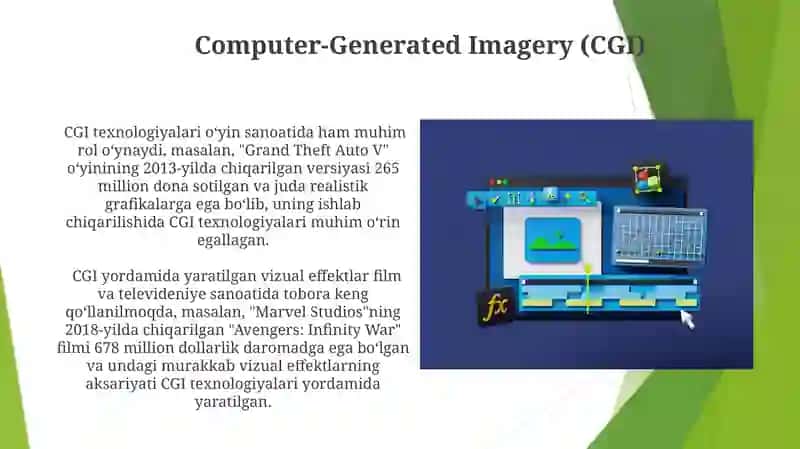 Computer-Generated Imagery (CGI)

CGI texnologiyalari oʻyin sanoatida ham muhim rol oʻynaydi, masalan, "Grand Theft Auto V" oʻyinining 2013-yilda chiqarilgan versiyasi 265 million dona sotilgan va juda realistik grafikalarga ega boʻlib, uning ishlab chiqarilishida CGI texnologiyalari muhim oʻrin egallagan.

CGI yordamida yaratilgan vizual effektlar film va televideniye sanoatida tobora keng qoʻllanilmoqda, masalan, "Marvel Studios"ning 2018-yilda chiqarilgan "Avengers: Infinity War" filmi 678 million dollarlik daromadga ega boʻlgan va undagi murakkab vizual effektlarning aksariyati CGI texnologiyalari yordamida yaratilgan.

fx